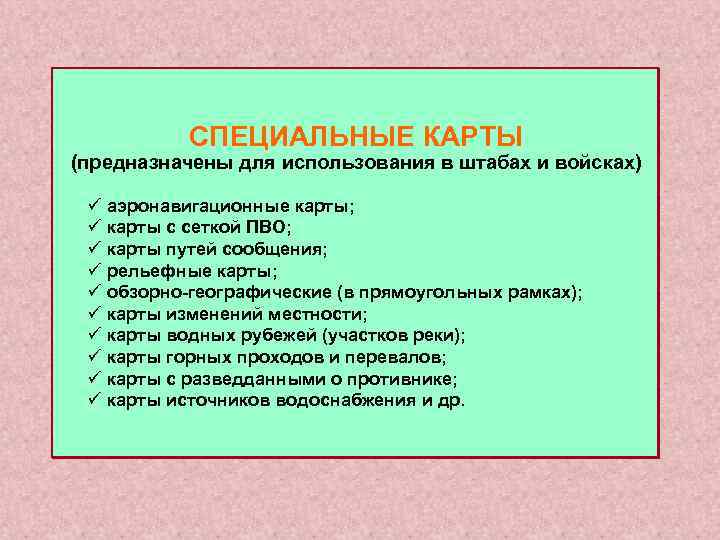 СПЕЦИАЛЬНЫЕ КАРТЫ
(предназначены для использования в штабах и войсках)

✓ аэронавигационные карты;
✓ карты с сеткой ПВО;
✓ карты путей сообщения;
✓ рельефные карты;
✓ обзорно-географические (в прямоугольных рамках);
✓ карты изменений местности;
✓ карты водных рубежей (участков реки);
✓ карты горных проходов и перевалов;
✓ карты с разведданными о противнике;
✓ карты источников водоснабжения и др.